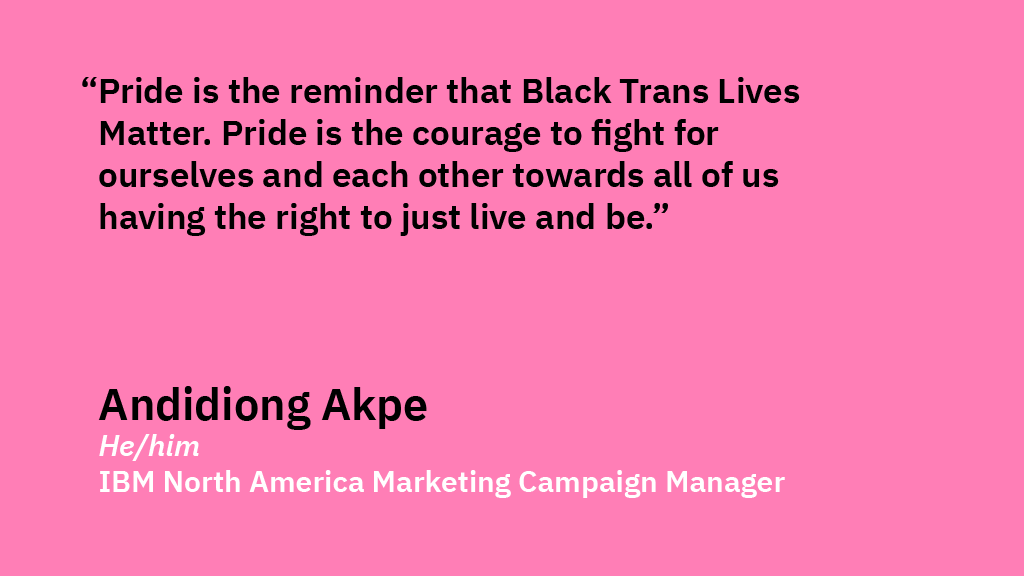 “Pride is the reminder that Black Trans Lives Matter. Pride is the courage to fight for ourselves and each other towards all of us having the right to just live and be.”

Andidiong Akpe
He/him
IBM North America Marketing Campaign Manager